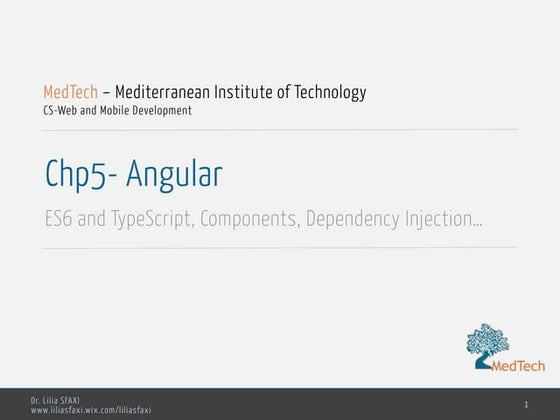 MedTech – Mediterranean Institute of Technology
CS-Web and Mobile Development

Chp5- Angular

ES6 and TypeScript, Components, Dependency Injection...

MedTech

Dr. Lilia SFAXI
www.liliasfaxi.wix.com/liliasfaxi

1